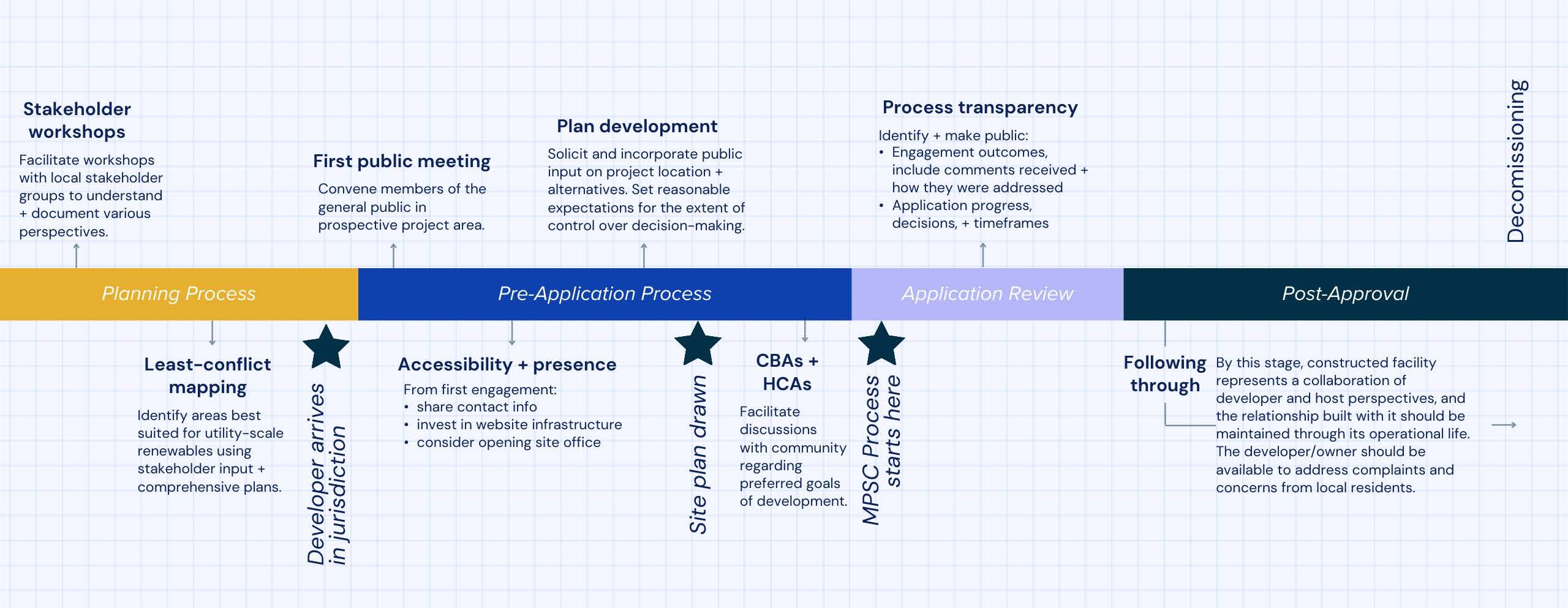 Stakeholder workshops

Facilitate workshops with local stakeholder groups to understand + document various perspectives.

First public meeting

Convene members of the general public in prospective project area.

Plan development

Solicit and incorporate public input on project location + alternatives. Set reasonable expectations for the extent of control over decision-making.

Process transparency

Identify + make public:
• Engagement outcomes, include comments received + how they were addressed
• Application progress, decisions, + timeframes

Decomissioning

Planning Process

Pre-Application Process

Application Review

Post-Approval

Least-conflict mapping

Identify areas best suited for utility-scale renewables using stakeholder input + comprehensive plans.

Developer arrives in jurisdiction

Accessibility + presence

From first engagement:
• share contact info
• invest in website infrastructure
• consider opening site office

Site plan drawn

CBAs + HCAs

Facilitate discussions with community regarding preferred goals of development.

MPSC Process starts here

Following through

By this stage, constructed facility represents a collaboration of developer and host perspectives, and the relationship built with it should be maintained through its operational life. The developer/owner should be available to address complaints and concerns from local residents.